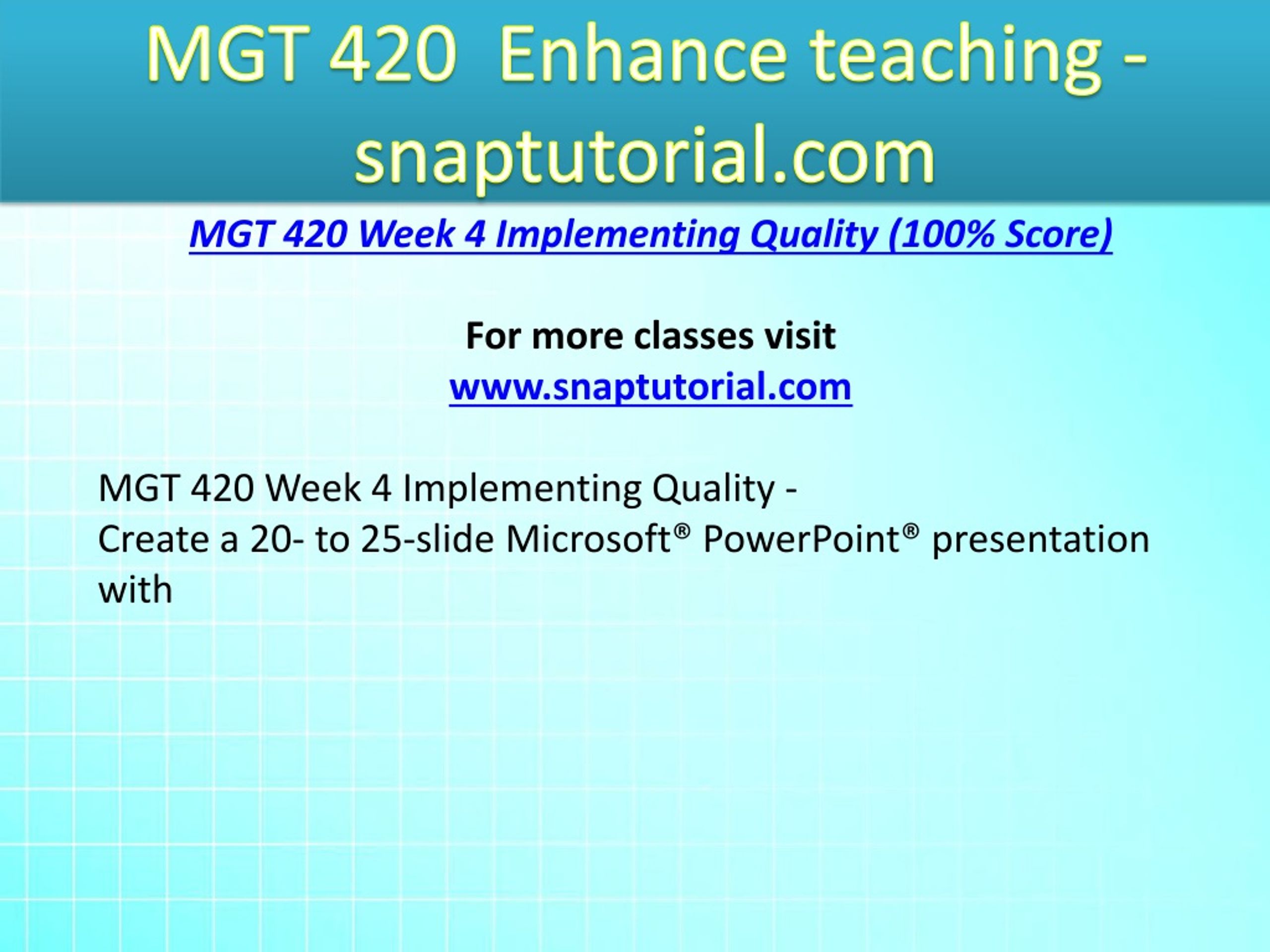 MGT 420 Enhance teaching - snaptutorial.com

MGT 420 Week 4 Implementing Quality (100% Score)

For more classes visit
www.snaptutorial.com

MGT 420 Week 4 Implementing Quality -
Create a 20- to 25-slide Microsoft® PowerPoint® presentation with